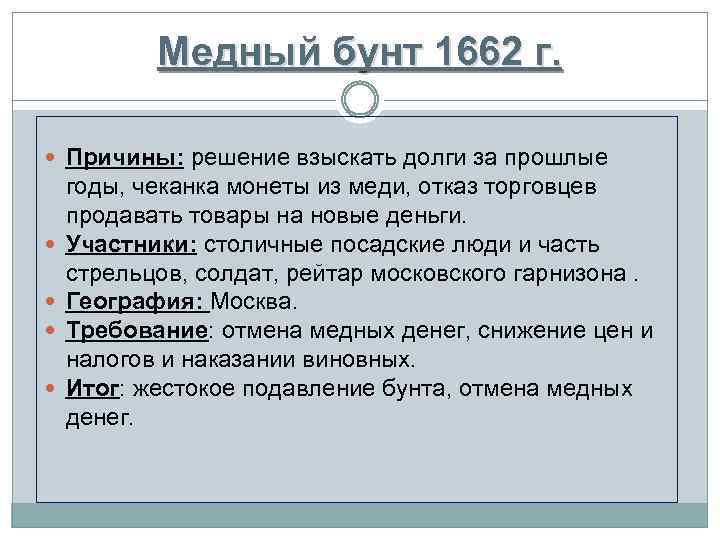 Медный бунт 1662 г.

Причины: решение взыскать долги за прошлые годы, чеканка монеты из меди, отказ торговцев продавать товары на новые деньги.

Участники: столичные посадские люди и часть стрельцов, солдат, рейтар московского гарнизона .

География: Москва.

Требование: отмена медных денег, снижение цен и налогов и наказании виновных.

Итог: жестокое подавление бунта, отмена медных денег.